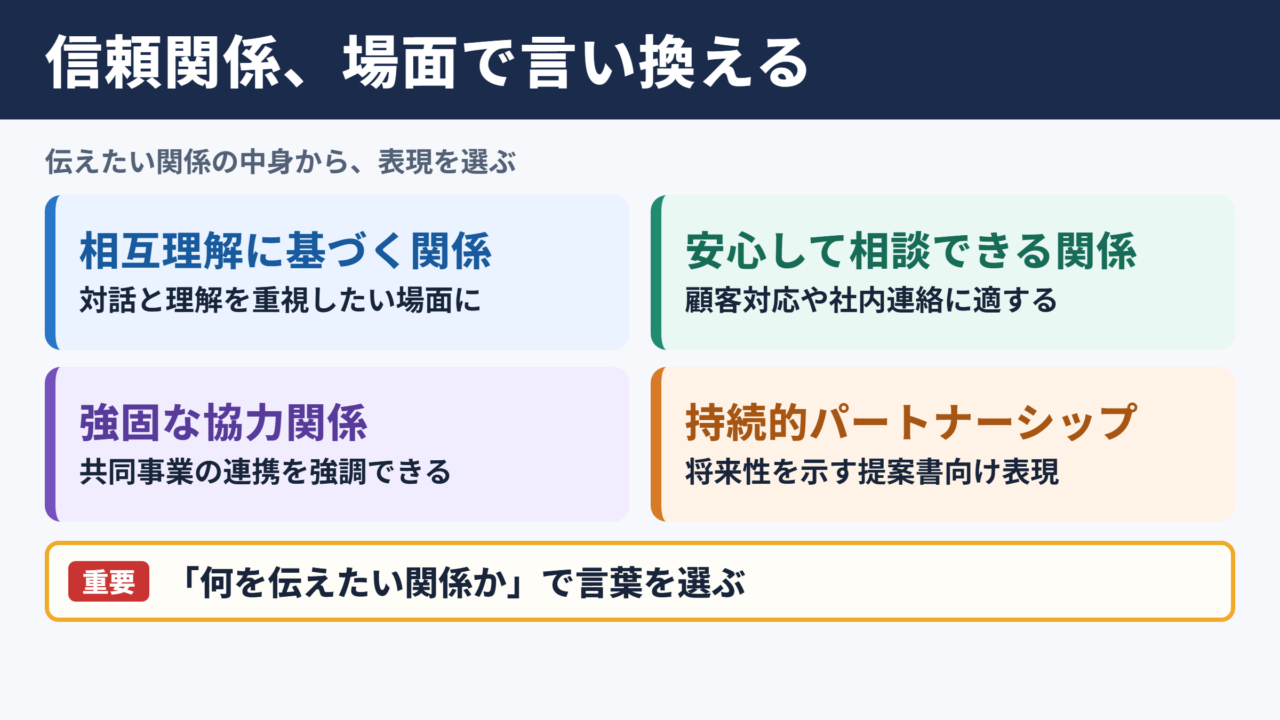 信頼関係、場面で言い換える

伝えたい関係の中身から、表現を選ぶ

相互理解に基づく関係
対話と理解を重視したい場面に

安心して相談できる関係
顧客対応や社内連絡に適する

強固な協力関係
共同事業の連携を強調できる

持続的パートナーシップ
将来性を示す提案書向け表現

重要 「何を伝えたい関係か」で言葉を選ぶ